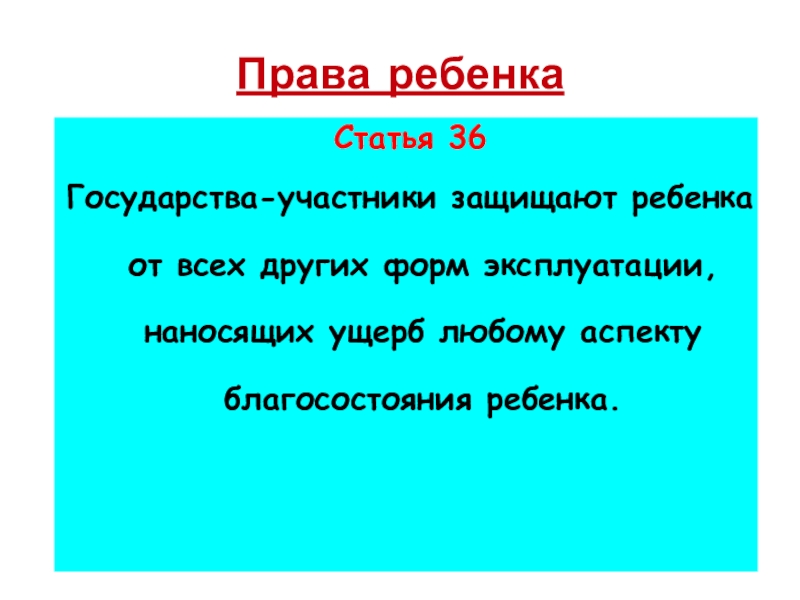 Права ребенка

Статья 36

Государства-участники защищают ребенка от всех других форм эксплуатации, наносящих ущерб любому аспекту благосостояния ребенка.